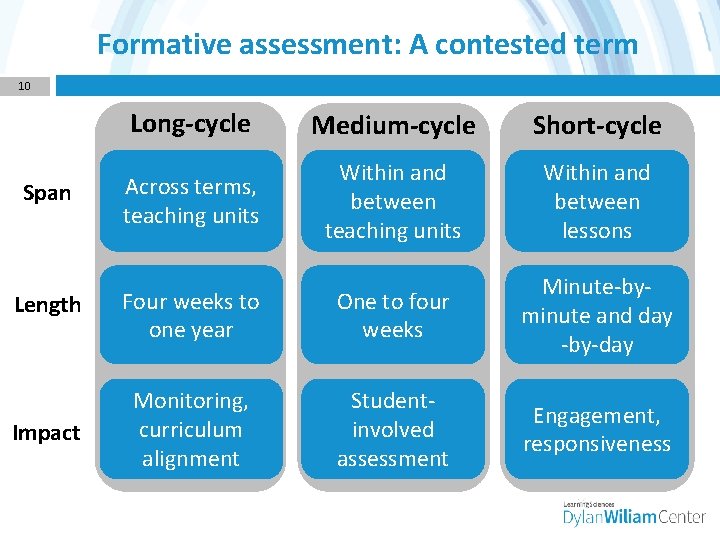 Formative assessment: A contested term

10

| | Long-cycle | Medium-cycle | Short-cycle |
|---|---|---|---|
| Span | Across terms, teaching units | Within and between teaching units | Within and between lessons |
| Length | Four weeks to one year | One to four weeks | Minute-by-minute and day-by-day |
| Impact | Monitoring, curriculum alignment | Student-involved assessment | Engagement, responsiveness |

LearningSciences
DylanWiliamCenter